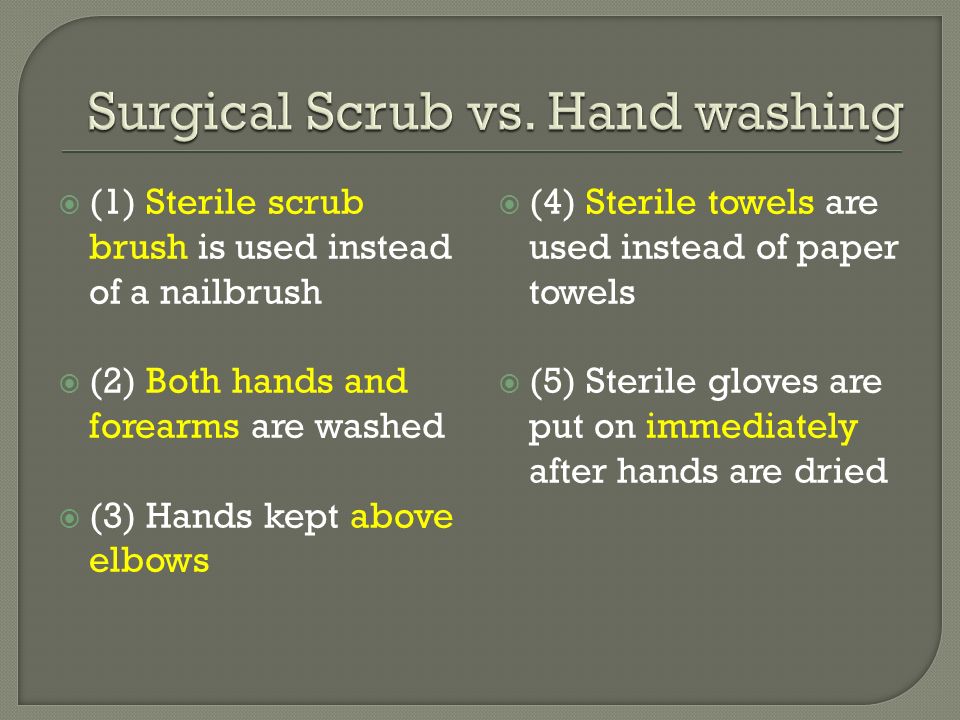 Surgical Scrub vs. Hand washing

(1) Sterile scrub brush is used instead of a nailbrush

(2) Both hands and forearms are washed

(3) Hands kept above elbows

(4) Sterile towels are used instead of paper towels

(5) Sterile gloves are put on immediately after hands are dried